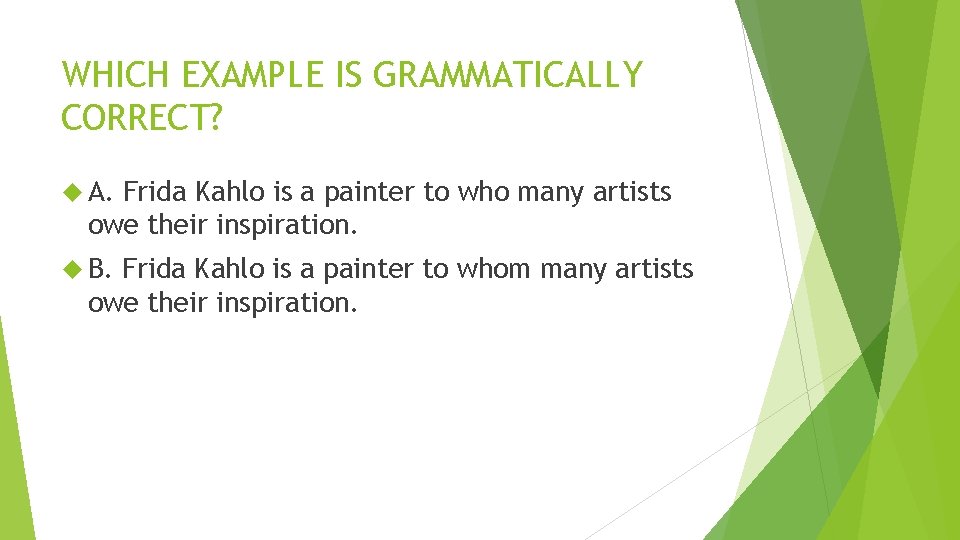 WHICH EXAMPLE IS GRAMMATICALLY CORRECT?

A. Frida Kahlo is a painter to who many artists owe their inspiration.

B. Frida Kahlo is a painter to whom many artists owe their inspiration.